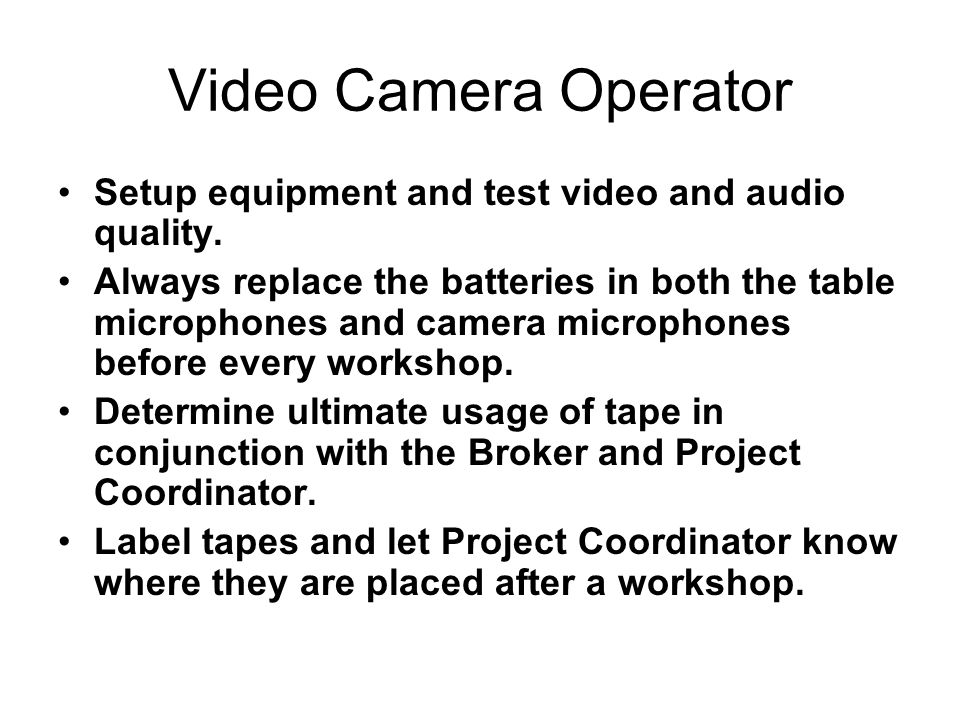 Video Camera Operator

• Setup equipment and test video and audio quality.
• Always replace the batteries in both the table microphones and camera microphones before every workshop.
• Determine ultimate usage of tape in conjunction with the Broker and Project Coordinator.
• Label tapes and let Project Coordinator know where they are placed after a workshop.